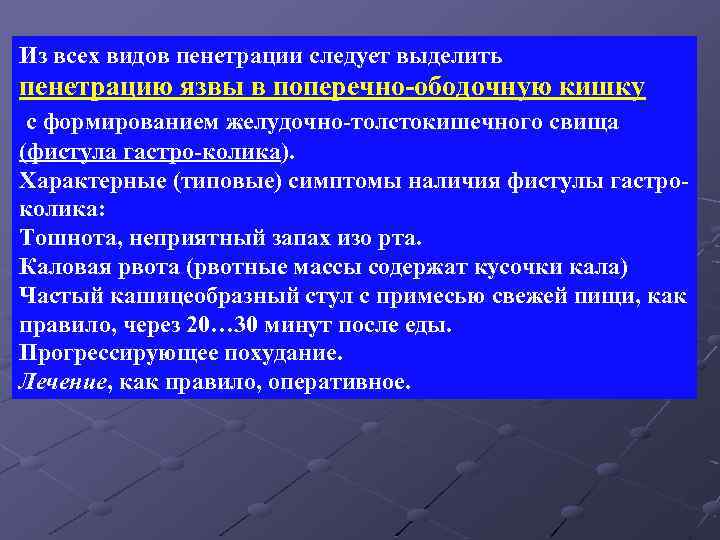 Из всех видов пенетрации следует выделить пенетрацию язвы в поперечно-ободочную кишку с формированием желудочно-толстокишечного свища (фистула гастро-колика).
Характерные (типовые) симптомы наличия фистулы гастро-колика:
Тошнота, неприятный запах изо рта.
Каловая рвота (рвотные массы содержат кусочки кала)
Частый кашицеобразный стул с примесью свежей пищи, как правило, через 20…30 минут после еды.
Прогрессирующее похудание.
Лечение, как правило, оперативное.